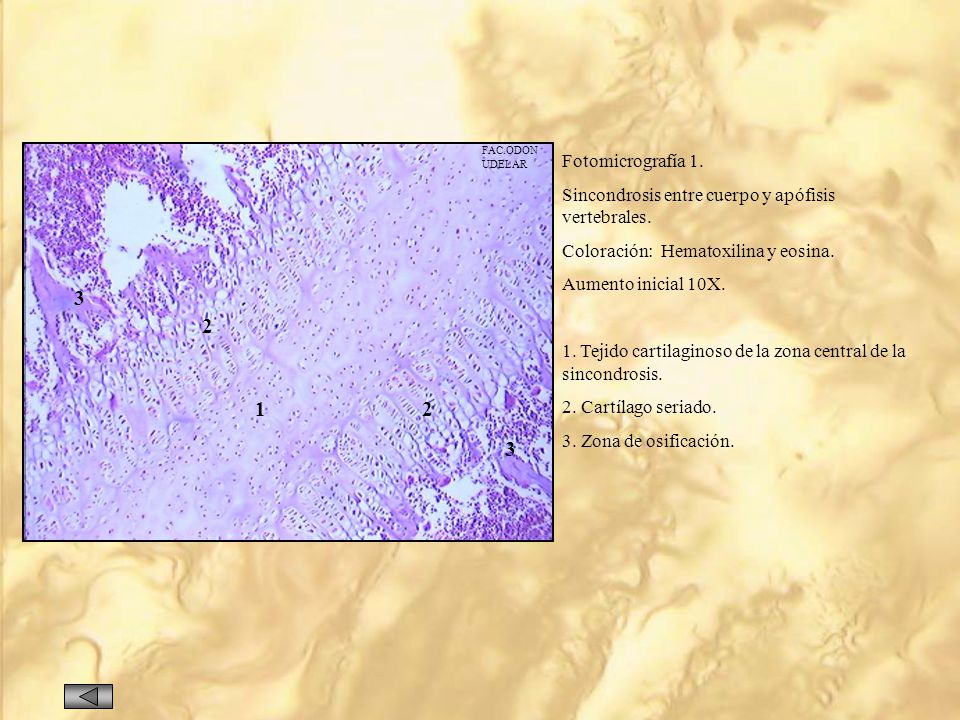 FAC.ODON
UDELAR

3
2
1
2
3

Fotomicrografía 1.

Sincondrosis entre cuerpo y apófisis vertebrales.

Coloración: Hematoxilina y eosina.

Aumento inicial 10X.

1. Tejido cartilaginoso de la zona central de la sincondrosis.

2. Cartílago seriado.

3. Zona de osificación.